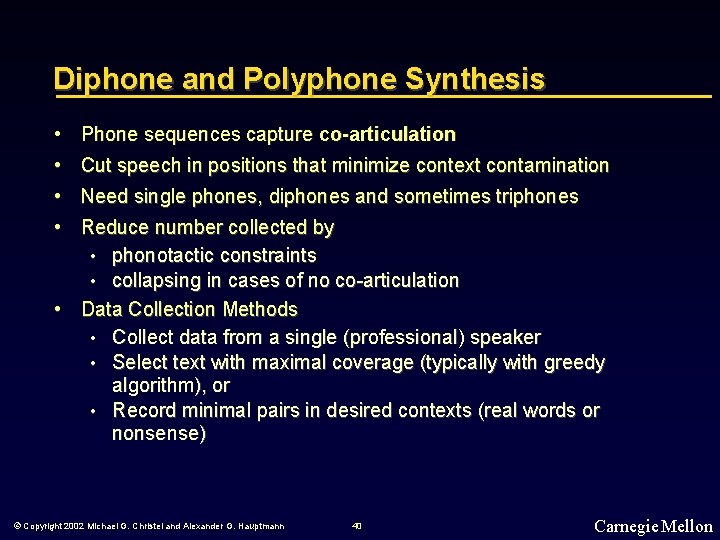 Diphone and Polyphone Synthesis

• Phone sequences capture co-articulation
• Cut speech in positions that minimize context contamination
• Need single phones, diphones and sometimes triphones
• Reduce number collected by
  • phonotactic constraints
  • collapsing in cases of no co-articulation
• Data Collection Methods
  • Collect data from a single (professional) speaker
  • Select text with maximal coverage (typically with greedy algorithm), or
  • Record minimal pairs in desired contexts (real words or nonsense)

© Copyright 2002 Michael G. Christel and Alexander G. Hauptmann 40 Carnegie Mellon